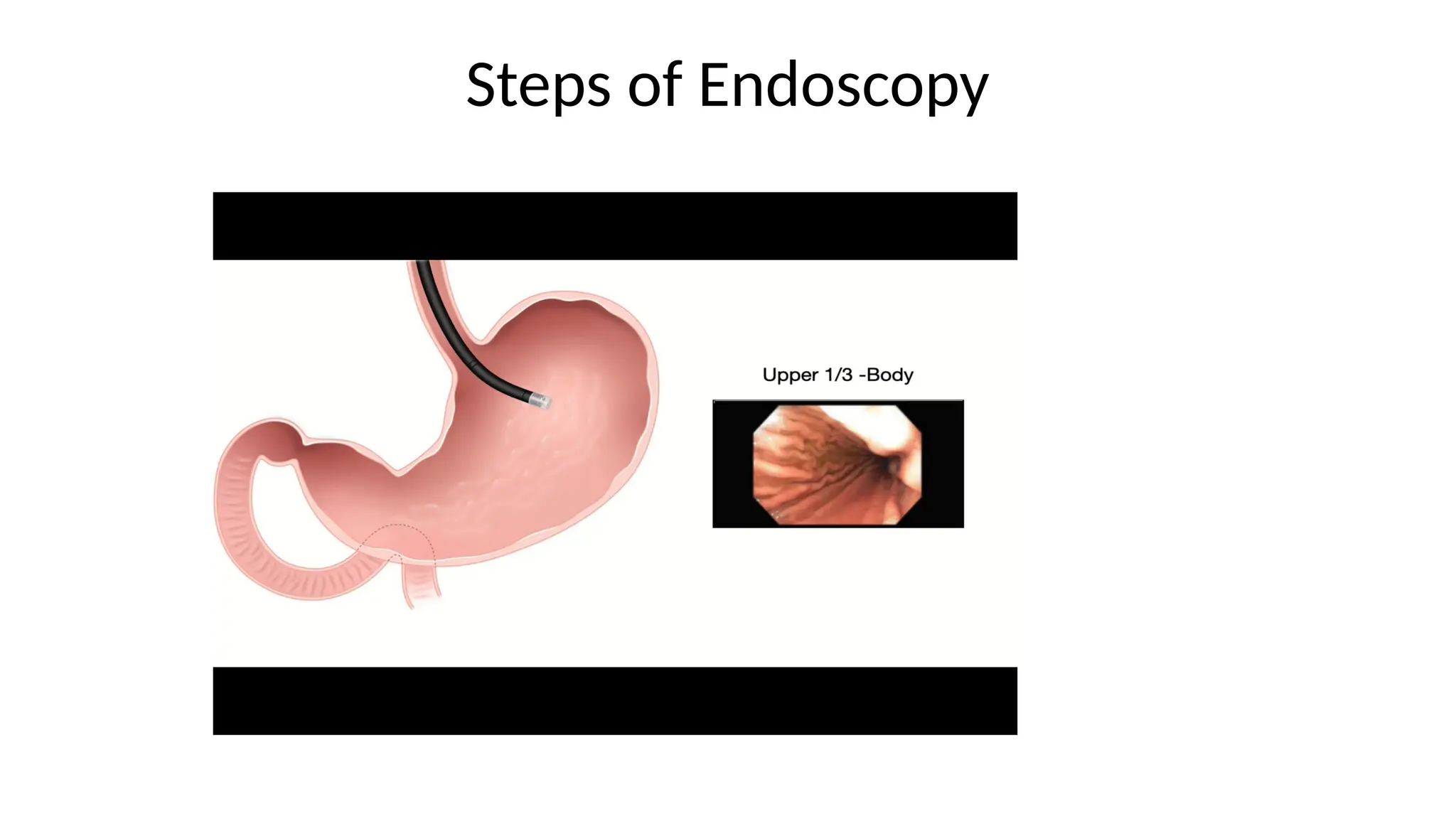 Steps of Endoscopy

Upper 1/3 -Body